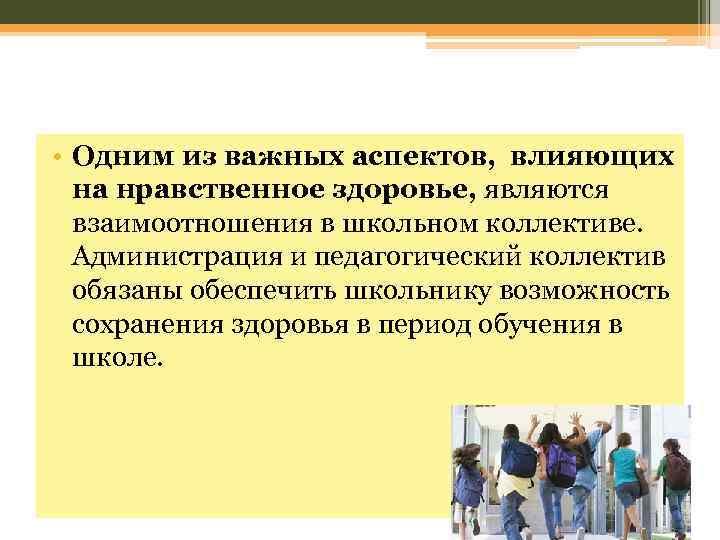 • Одним из важных аспектов, влияющих на нравственное здоровье, являются взаимоотношения в школьном коллективе. Администрация и педагогический коллектив обязаны обеспечить школьнику возможность сохранения здоровья в период обучения в школе.